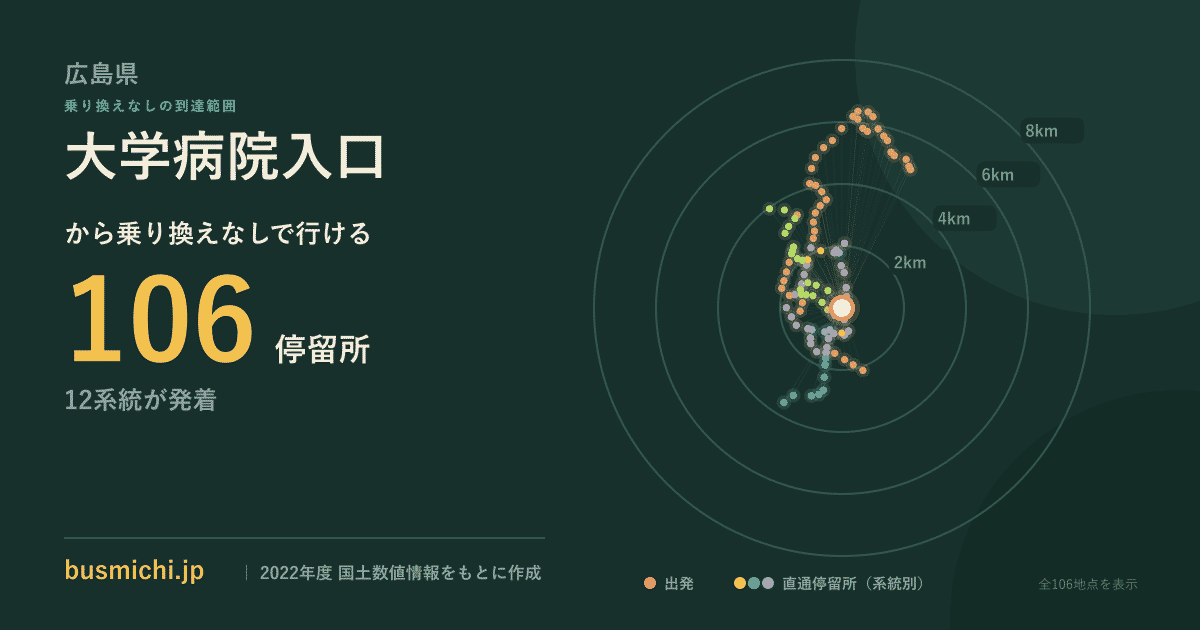 広島県
乗り換えなしの到達範囲
大学病院入口
から乗り換えなしで行ける
106 停留所
12系統が発着

8km
6km
4km
2km

busmichi.jp | 2022年度 国土数値情報をもとに作成

出発 直通停留所（系統別） 全106地点を表示